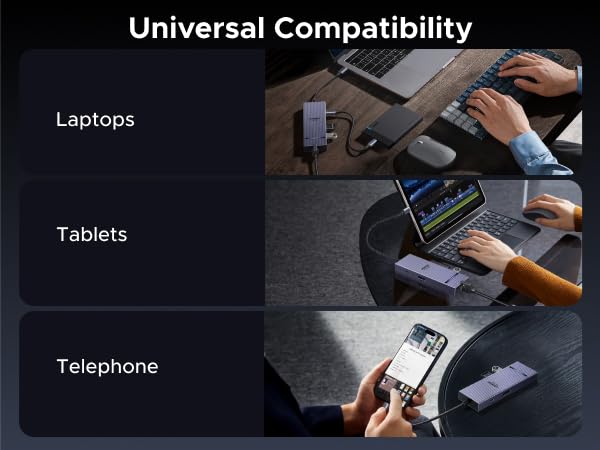 Universal Compatibility

Laptops

Tablets

Telephone